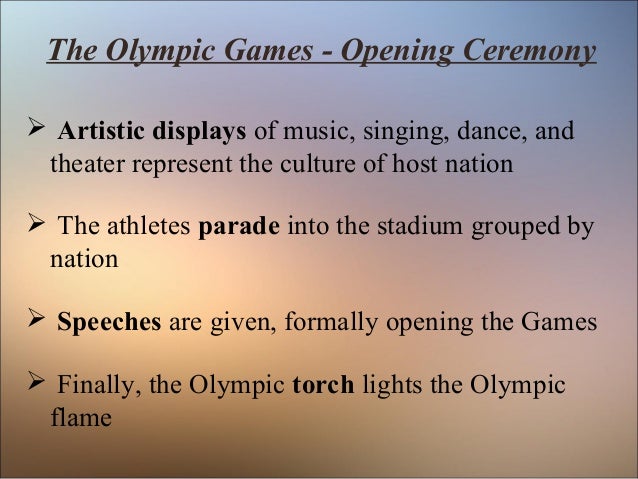 The Olympic Games - Opening Ceremony

➢ Artistic displays of music, singing, dance, and theater represent the culture of host nation

➢ The athletes parade into the stadium grouped by nation

➢ Speeches are given, formally opening the Games

➢ Finally, the Olympic torch lights the Olympic flame